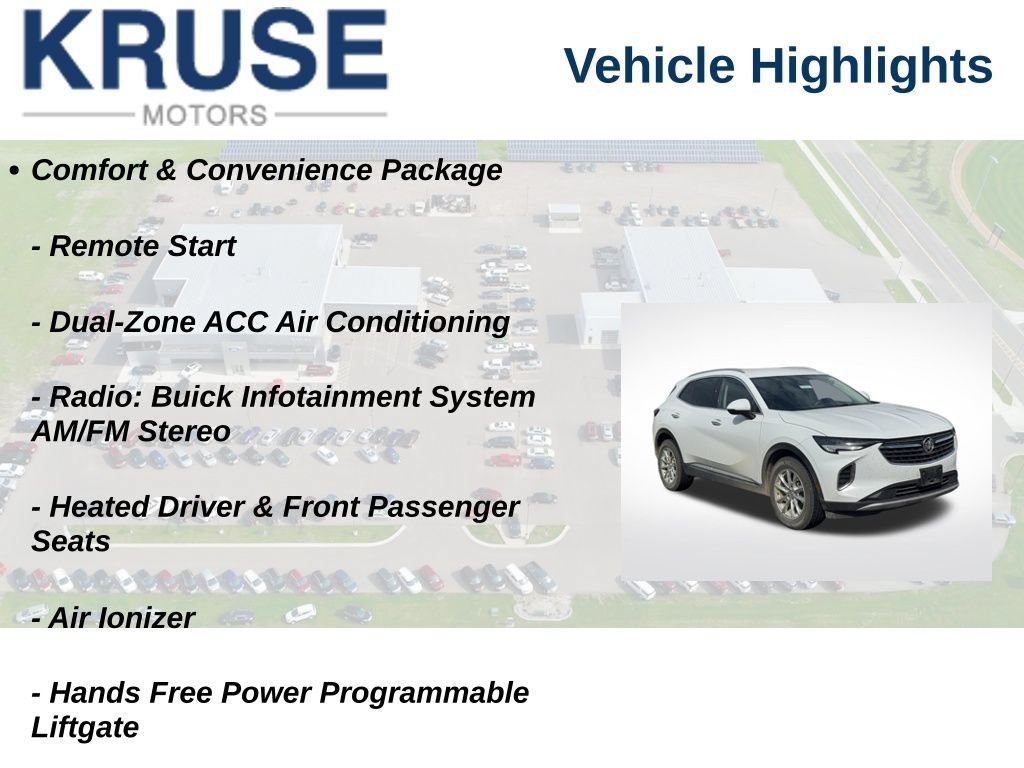 KRUSE
MOTORS

Vehicle Highlights

• Comfort & Convenience Package

- Remote Start

- Dual-Zone ACC Air Conditioning

- Radio: Buick Infotainment System AM/FM Stereo

- Heated Driver & Front Passenger Seats

- Air Ionizer

- Hands Free Power Programmable Liftgate